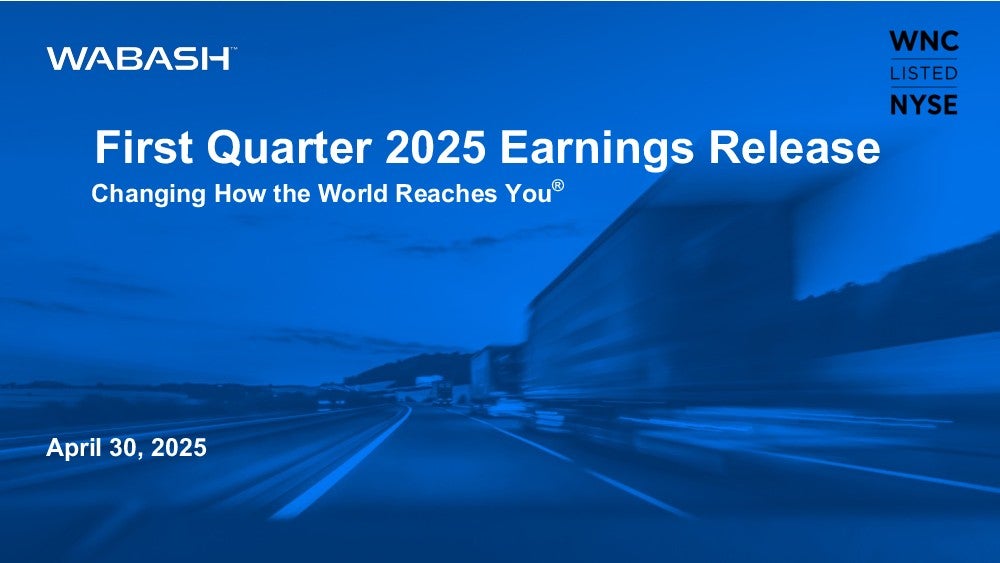 WABASH™

WNC
LISTED
NYSE

First Quarter 2025 Earnings Release

Changing How the World Reaches You®

April 30, 2025